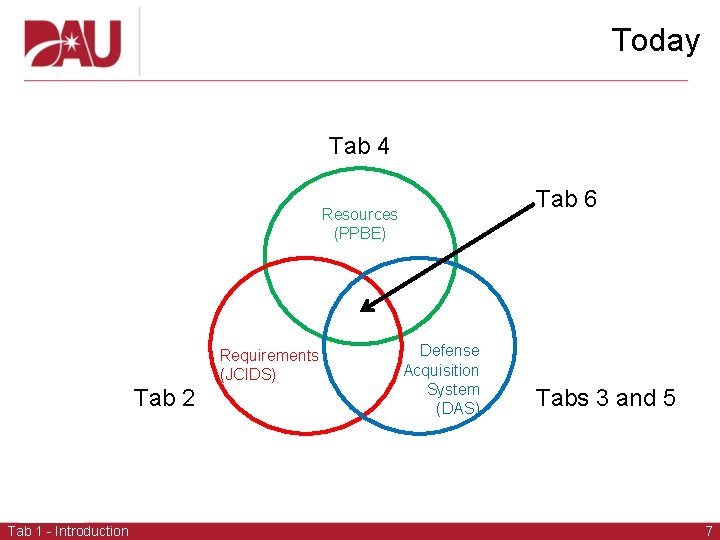 DAU

Today

Tab 4

Tab 6

Resources (PPBE)

Requirements (JCIDS)

Defense Acquisition System (DAS)

Tab 2

Tabs 3 and 5

Tab 1 - Introduction

7